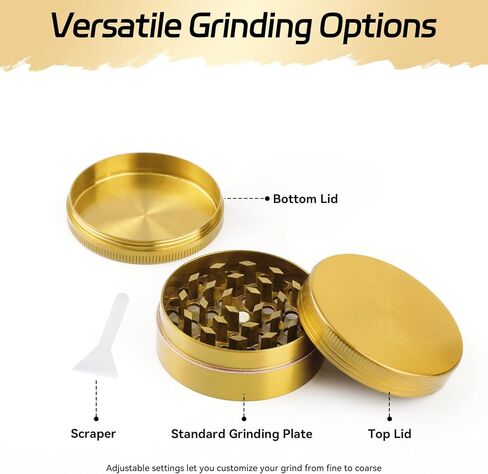 Versatile Grinding Options

Bottom Lid

Scraper

Standard Grinding Plate

Top Lid

Adjustable settings let you customize your grind from fine to coarse